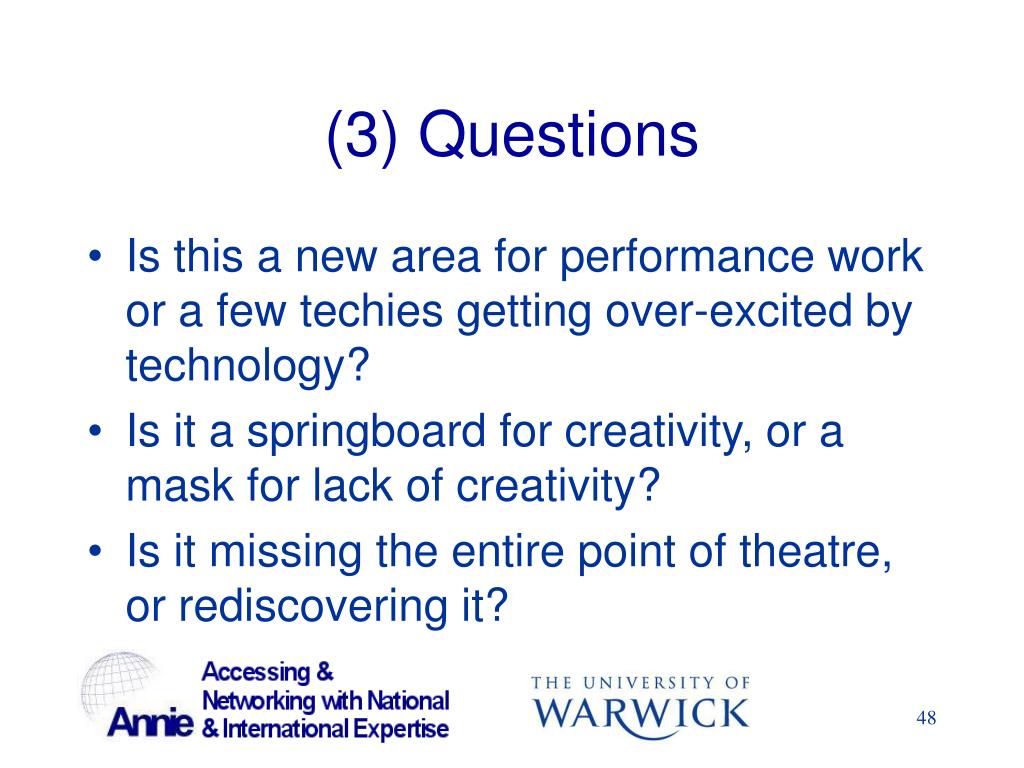 (3) Questions

• Is this a new area for performance work or a few techies getting over-excited by technology?
• Is it a springboard for creativity, or a mask for lack of creativity?
• Is it missing the entire point of theatre, or rediscovering it?

Annie Accessing & Networking with National & International Expertise

THE UNIVERSITY OF WARWICK

48